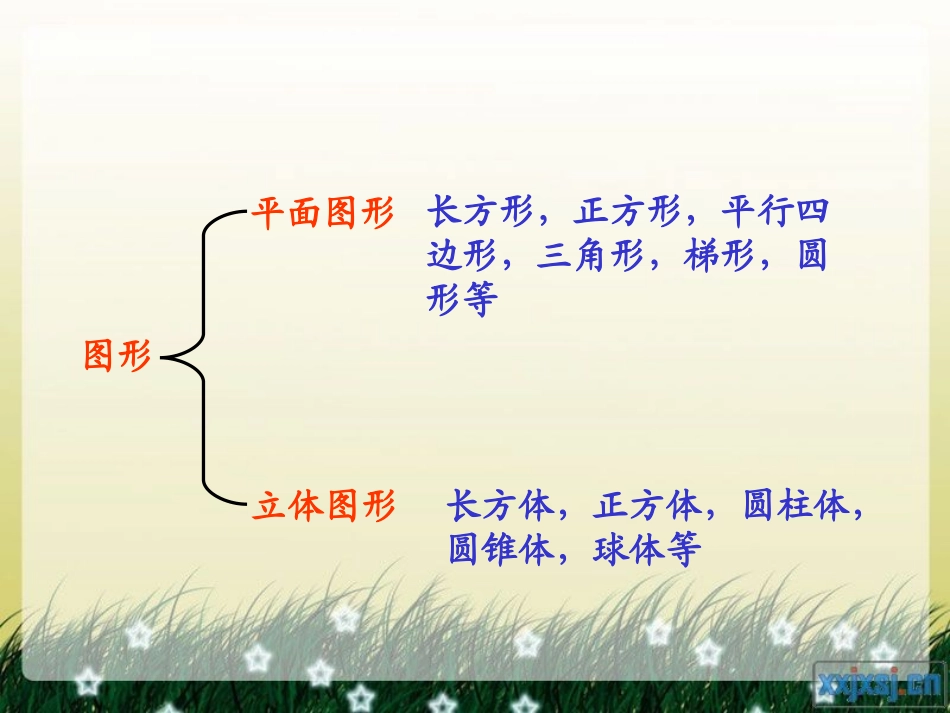 图形

平面图形 长方形，正方形，平行四边形，三角形，梯形，圆形等

立体图形 长方体，正方体，圆柱体，圆锥体，球体等

xxjxsj.cn